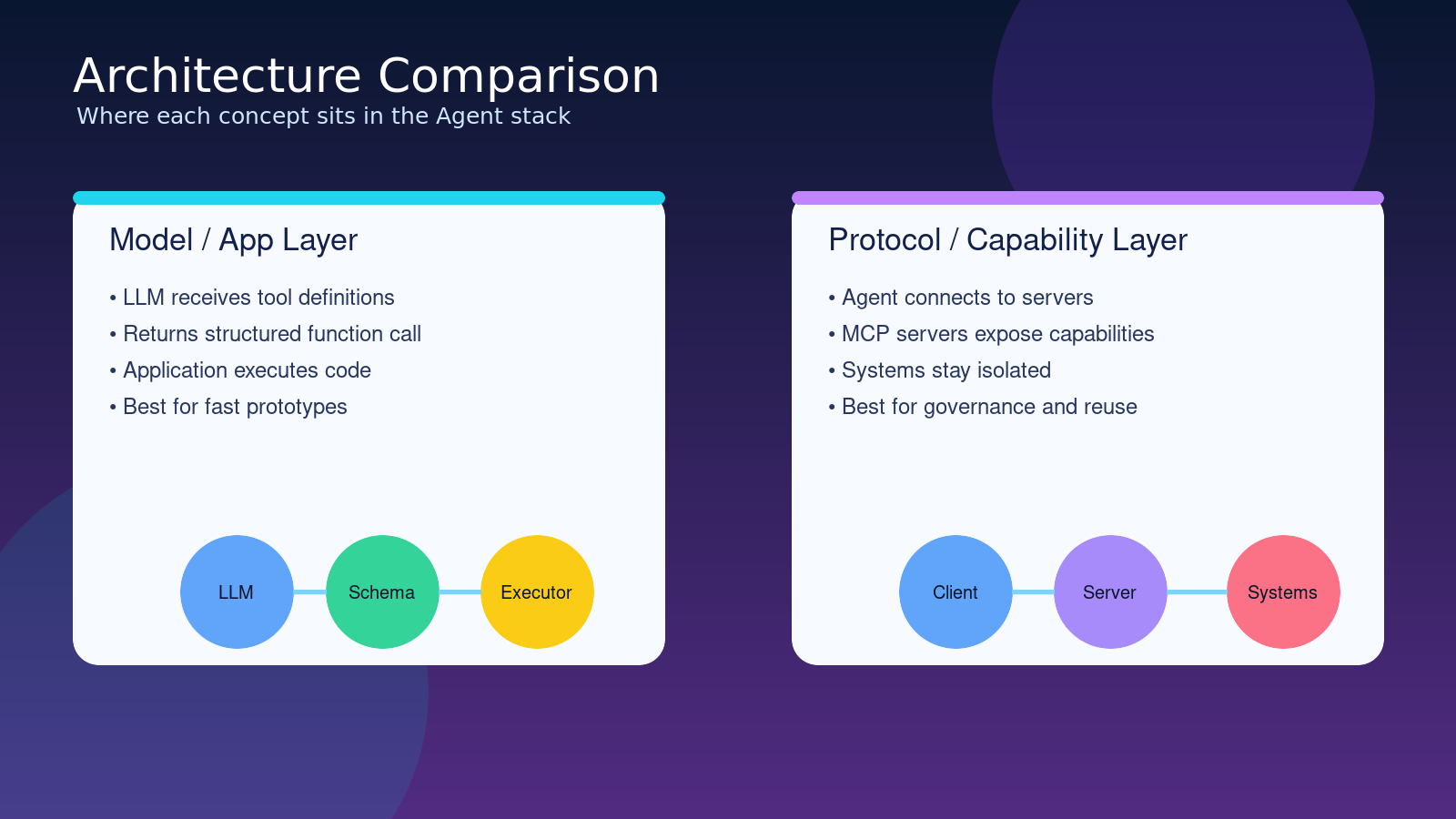 Architecture Comparison
Where each concept sits in the Agent stack

Model / App Layer

• LLM receives tool definitions
• Returns structured function call
• Application executes code
• Best for fast prototypes

LLM
Schema
Executor

Protocol / Capability Layer

• Agent connects to servers
• MCP servers expose capabilities
• Systems stay isolated
• Best for governance and reuse

Client
Server
Systems